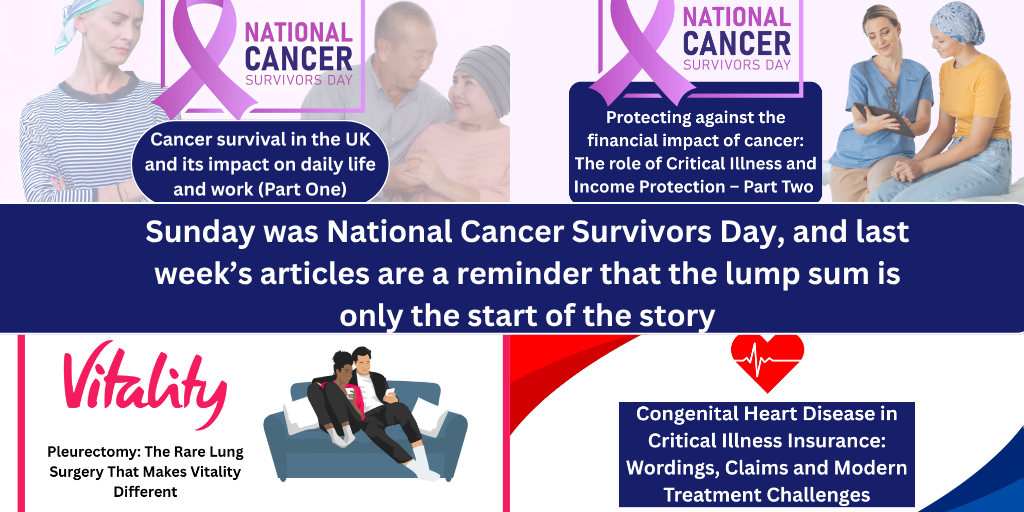 NATIONAL CANCER SURVIVORS DAY

Cancer survival in the UK and its impact on daily life and work (Part One)

NATIONAL CANCER SURVIVORS DAY

Protecting against the financial impact of cancer: The role of Critical Illness and Income Protection – Part Two

Sunday was National Cancer Survivors Day, and last week's articles are a reminder that the lump sum is only the start of the story

Vitality

Pleurectomy: The Rare Lung Surgery That Makes Vitality Different

Congenital Heart Disease in Critical Illness Insurance: Wordings, Claims and Modern Treatment Challenges